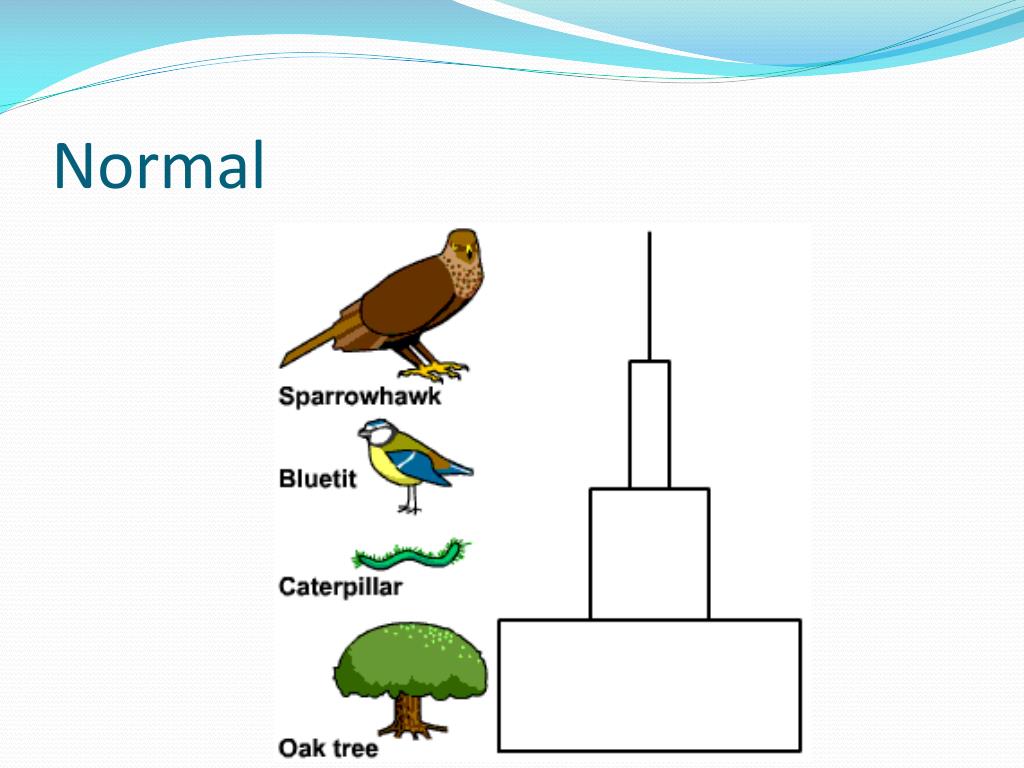 Normal

Sparrowhawk

Bluetit

Caterpillar

Oak tree